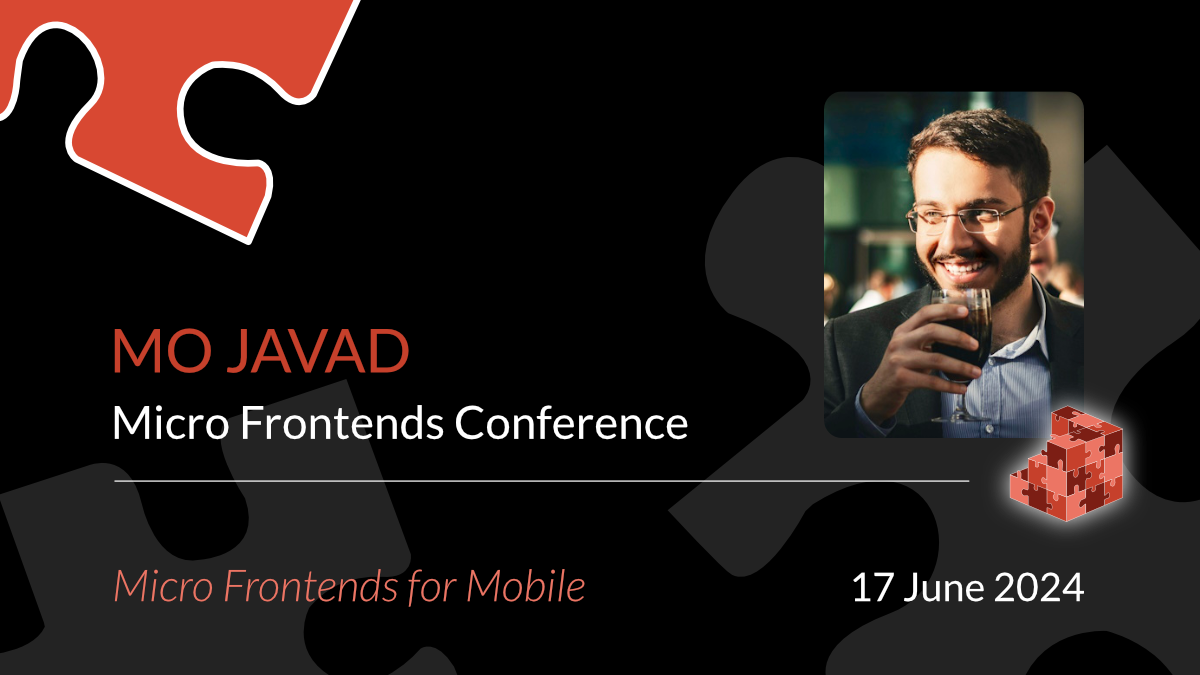 MO JAVAD
Micro Frontends Conference

Micro Frontends for Mobile

17 June 2024